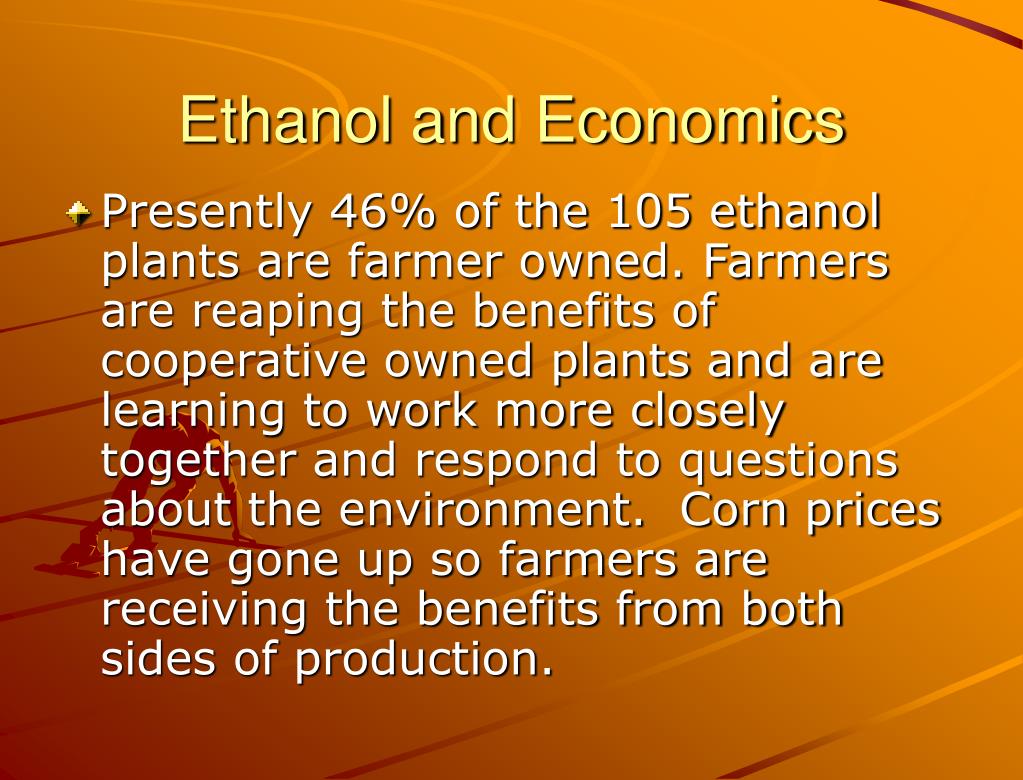 Ethanol and Economics

Presently 46% of the 105 ethanol plants are farmer owned. Farmers are reaping the benefits of cooperative owned plants and are learning to work more closely together and respond to questions about the environment.  Corn prices have gone up so farmers are receiving the benefits from both sides of production.